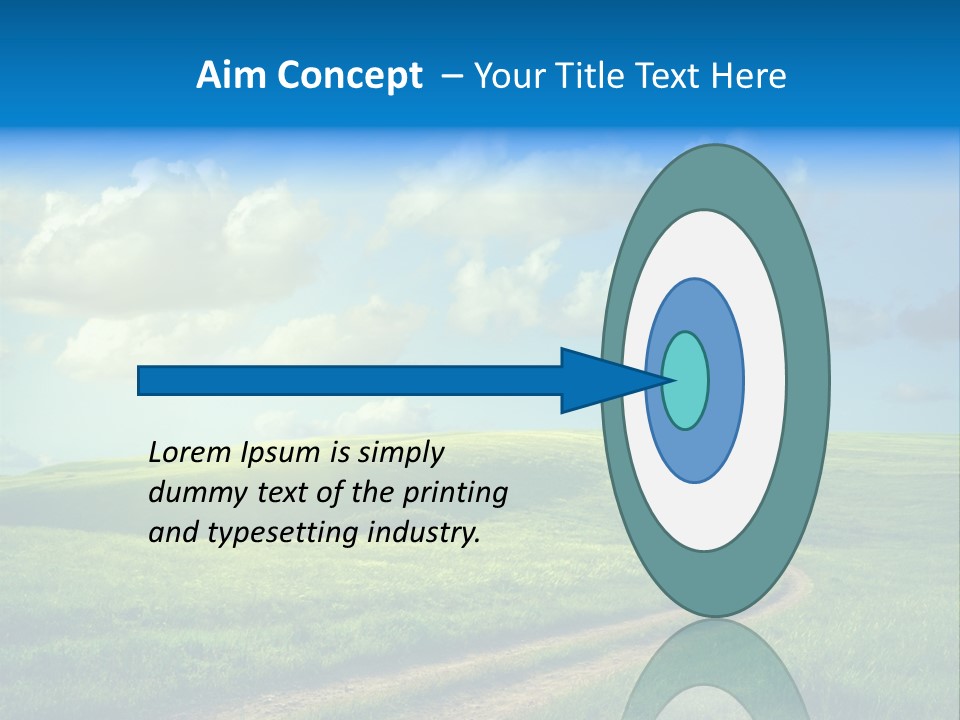 Aim Concept – Your Title Text Here

Lorem Ipsum is simply dummy text of the printing and typesetting industry.